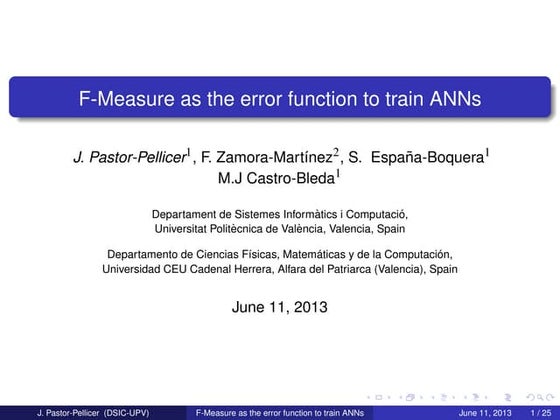 F-Measure as the error function to train ANNs

J. Pastor-Pellicer$^1$, F. Zamora-Martínez$^2$, S. España-Boquera$^1$
M.J Castro-Bleda$^1$

Departament de Sistemes Informàtics i Computació,
Universitat Politècnica de València, Valencia, Spain

Departamento de Ciencias Físicas, Matemáticas y de la Computación,
Universidad CEU Cadenal Herrera, Alfara del Patriarca (Valencia), Spain

June 11, 2013

J. Pastor-Pellicer (DSIC-UPV) F-Measure as the error function to train ANNs June 11, 2013 1 / 25